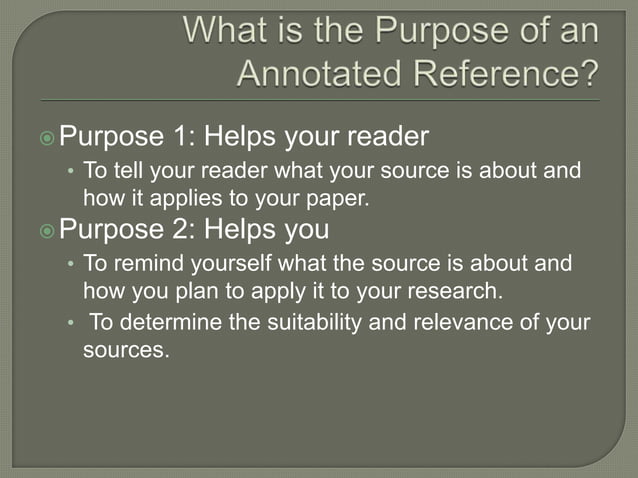 What is the Purpose of an Annotated Reference?

Purpose 1: Helps your reader

• To tell your reader what your source is about and how it applies to your paper.

Purpose 2: Helps you

• To remind yourself what the source is about and how you plan to apply it to your research.

• To determine the suitability and relevance of your sources.